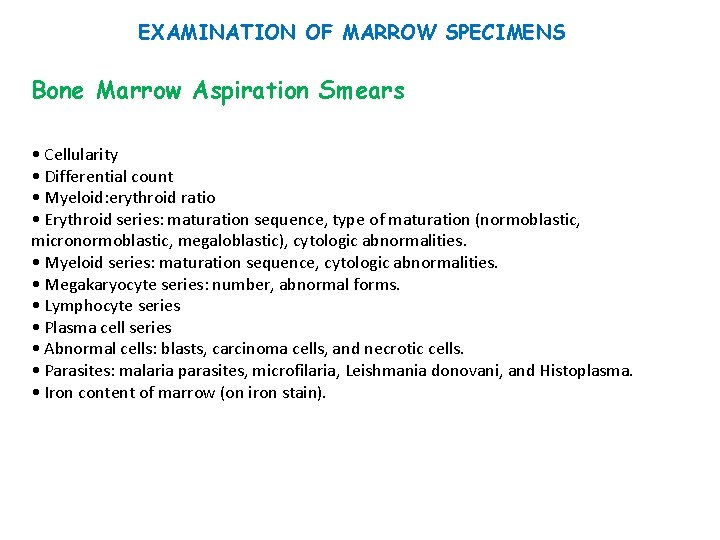 EXAMINATION OF MARROW SPECIMENS

Bone Marrow Aspiration Smears

• Cellularity
• Differential count
• Myeloid:erythroid ratio
• Erythroid series: maturation sequence, type of maturation (normoblastic, micronormoblastic, megaloblastic), cytologic abnormalities.
• Myeloid series: maturation sequence, cytologic abnormalities.
• Megakaryocyte series: number, abnormal forms.
• Lymphocyte series
• Plasma cell series
• Abnormal cells: blasts, carcinoma cells, and necrotic cells.
• Parasites: malaria parasites, microfilaria, Leishmania donovani, and Histoplasma.
• Iron content of marrow (on iron stain).